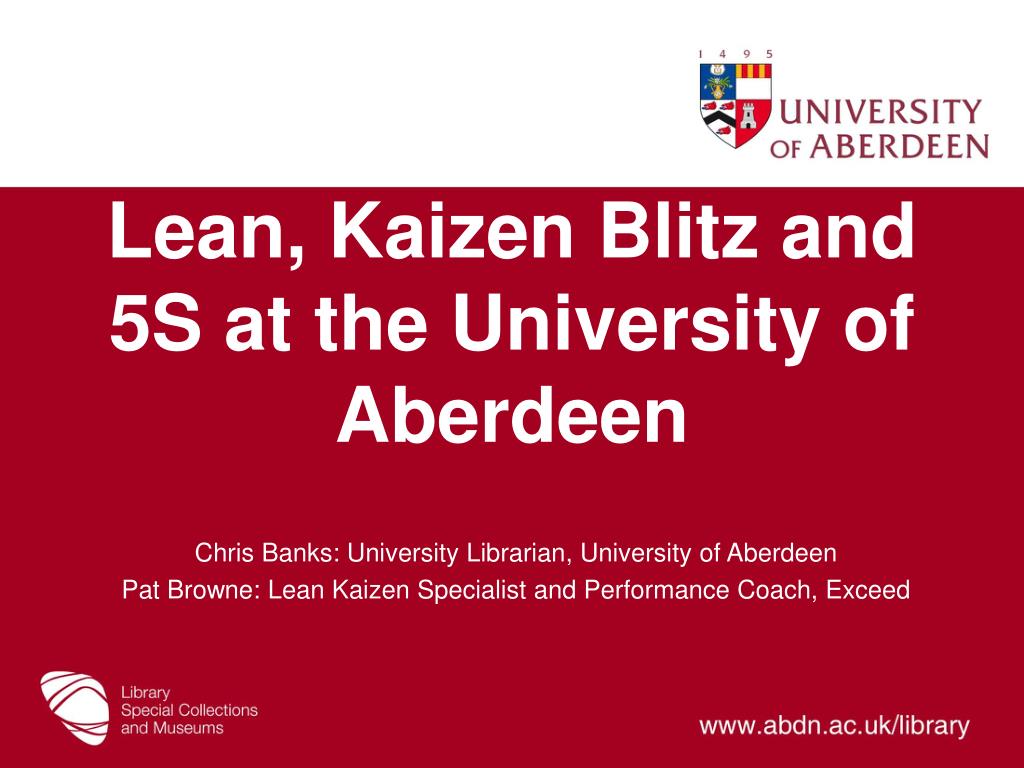 1 4 9 5
UNIVERSITY OF ABERDEEN

Lean, Kaizen Blitz and 5S at the University of Aberdeen

Chris Banks: University Librarian, University of Aberdeen
Pat Browne: Lean Kaizen Specialist and Performance Coach, Exceed

Library
Special Collections
and Museums

www.abdn.ac.uk/library